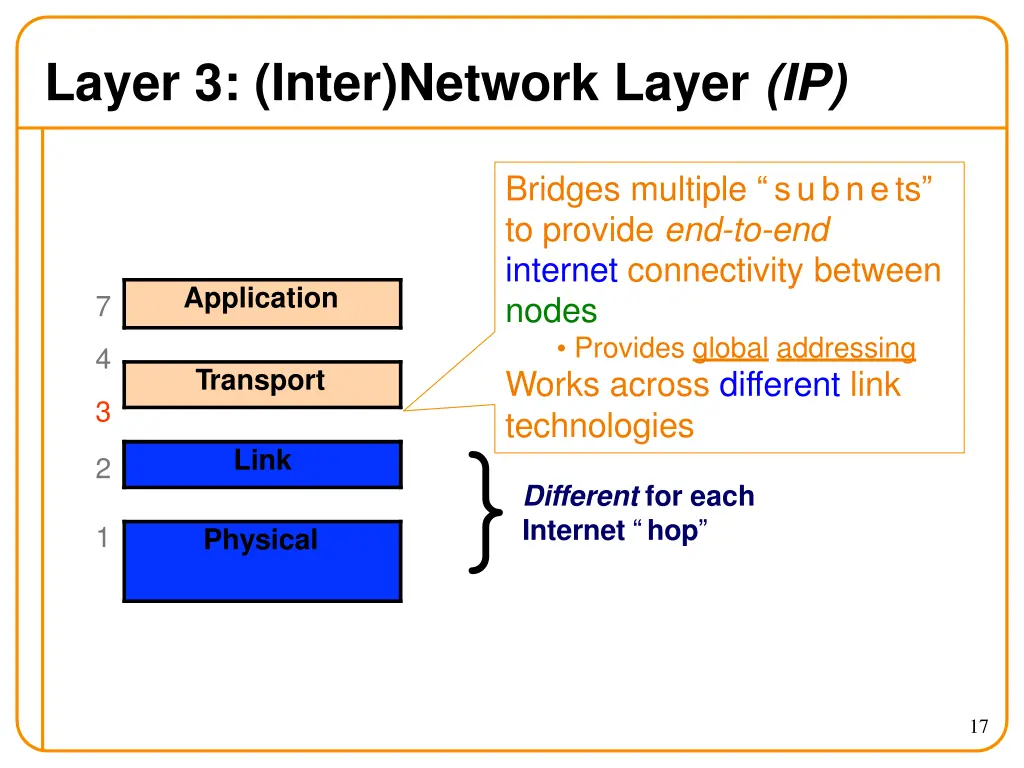 Layer 3: (Inter)Network Layer (IP)

7 Application

4 Transport

3

2 Link

1 Physical

Bridges multiple “subnets” to provide end-to-end internet connectivity between nodes

• Provides global addressing

Works across different link technologies

Different for each Internet “hop”

17